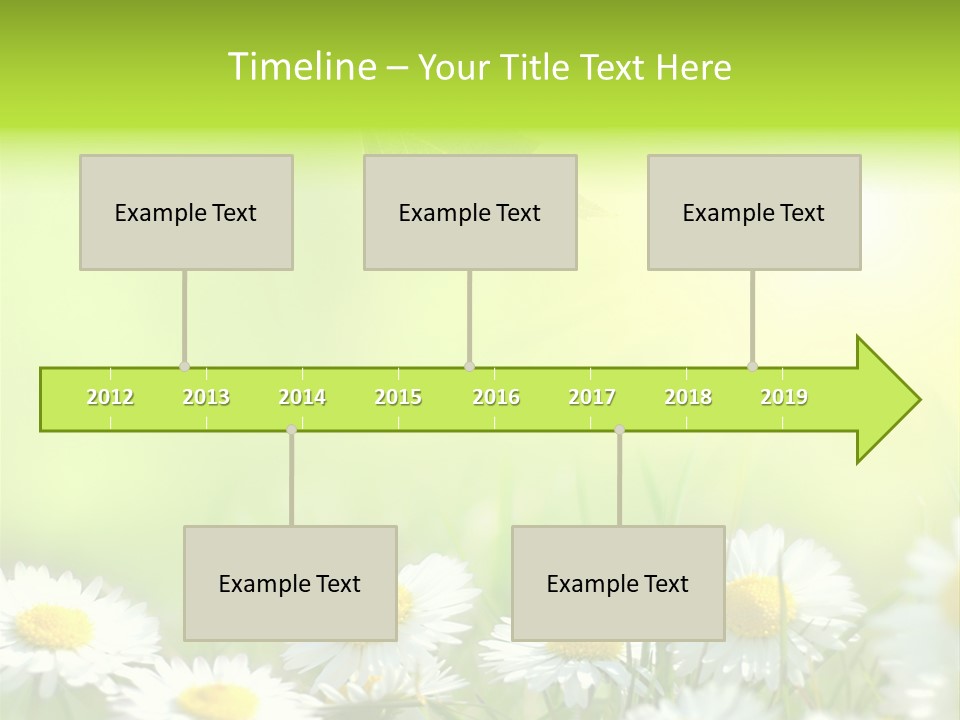 Timeline – Your Title Text Here

Example Text

Example Text

Example Text

2012 2013 2014 2015 2016 2017 2018 2019

Example Text

Example Text